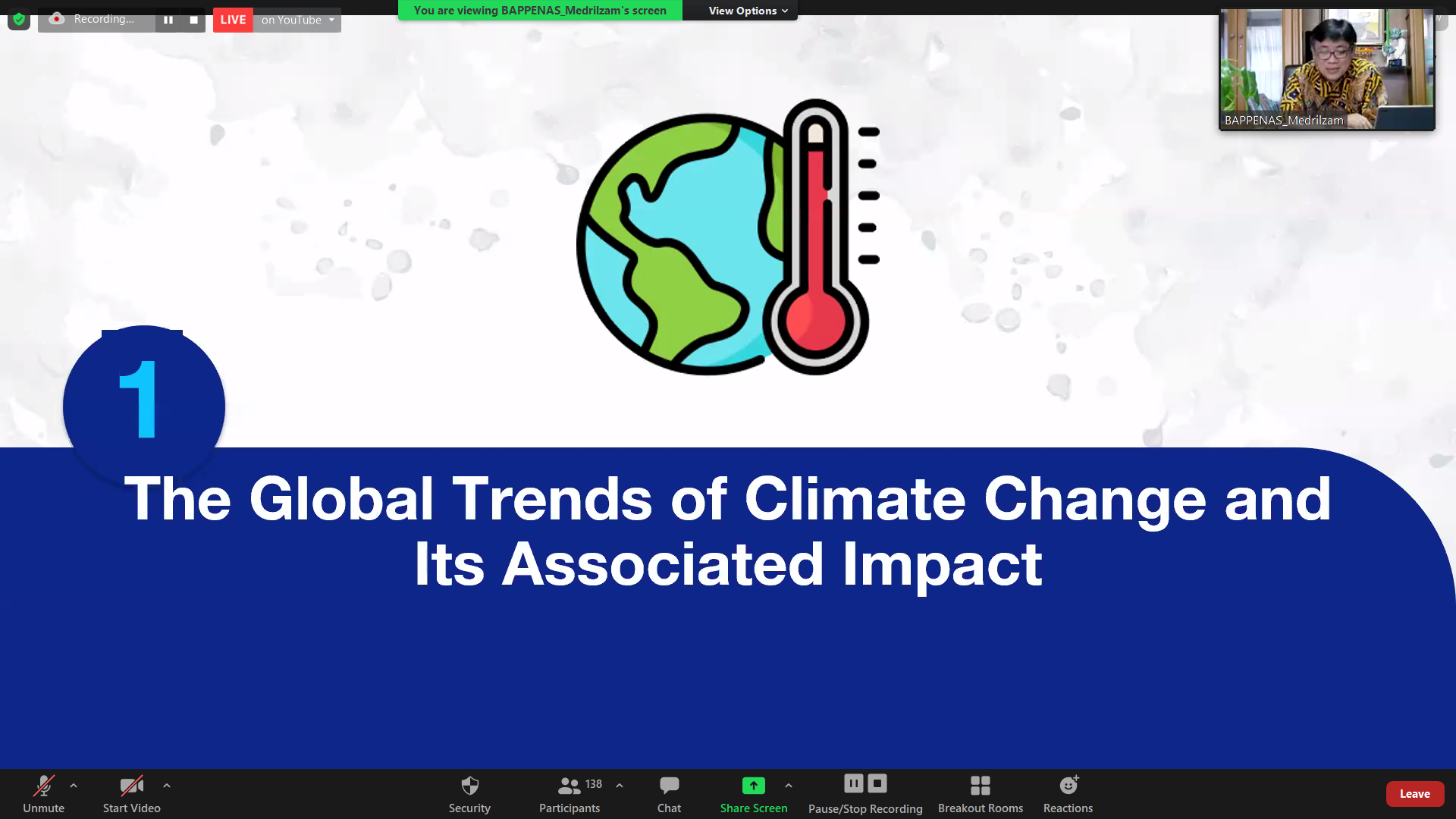 Recording...

LIVE on YouTube

You are viewing BAPPENAS_Medrilzam's screen

View Options

BAPPENAS_Medrilzam

1

The Global Trends of Climate Change and Its Associated Impact

Unmute

Start Video

Security

138

Participants

Chat

Share Screen

Pause/Stop Recording

Breakout Rooms

Reactions

Leave